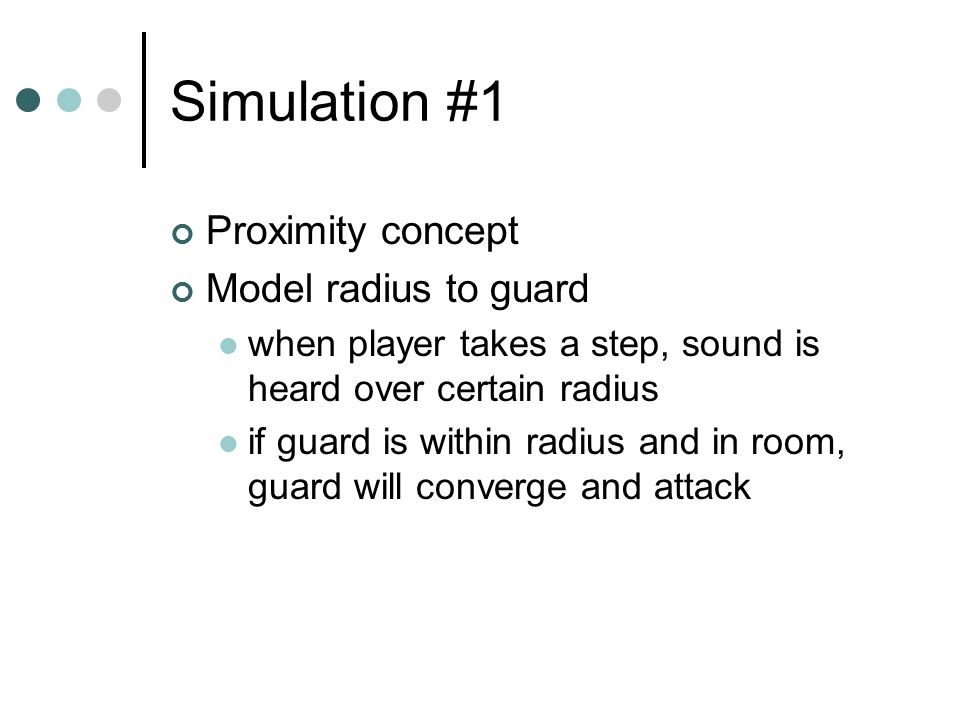 Simulation #1

Proximity concept

Model radius to guard

when player takes a step, sound is heard over certain radius

if guard is within radius and in room, guard will converge and attack